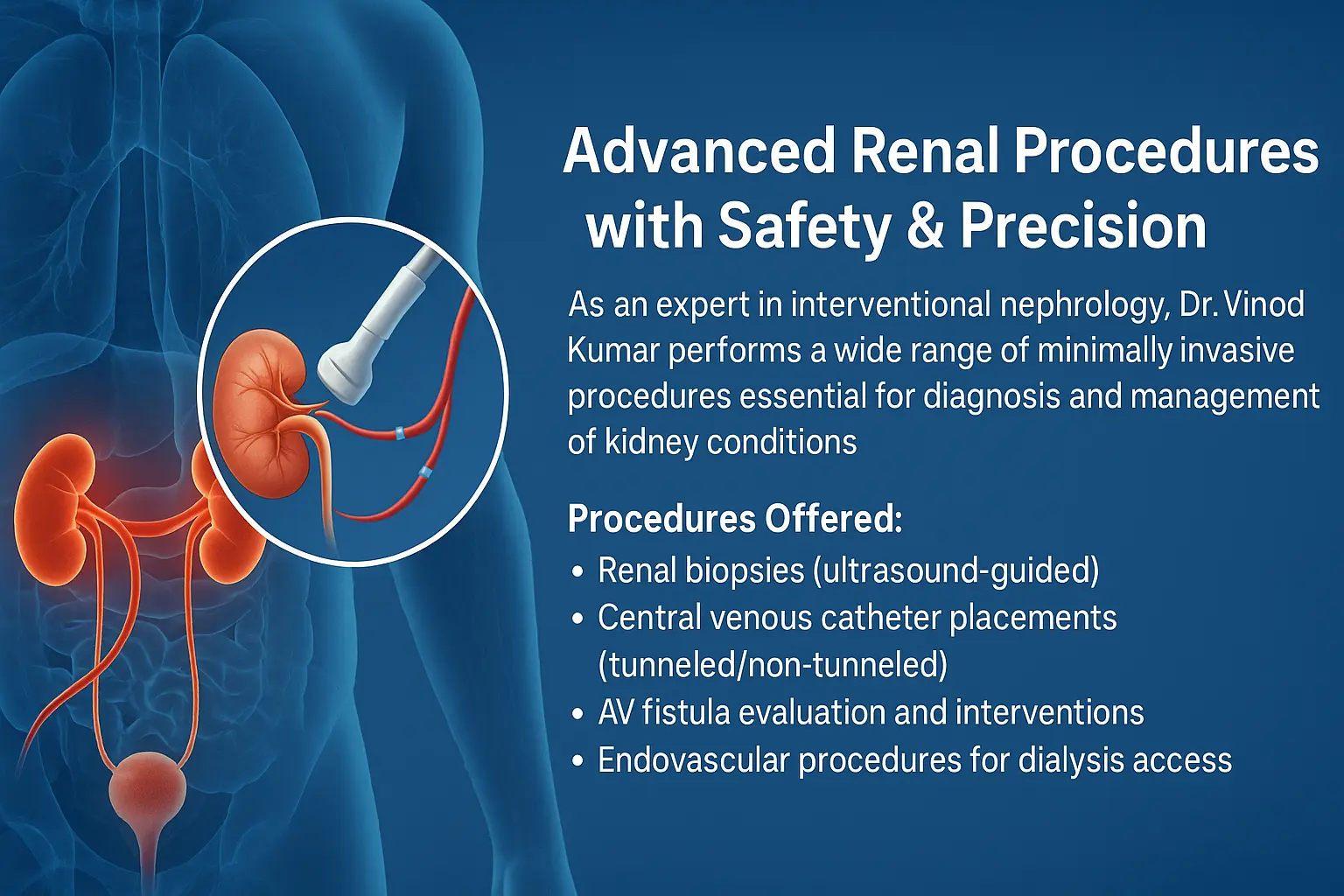 Advanced Renal Procedures with Safety & Precision

As an expert in interventional nephrology, Dr. Vinod Kumar performs a wide range of minimally invasive procedures essential for diagnosis and management of kidney conditions

Procedures Offered:
• Renal biopsies (ultrasound-guided)
• Central venous catheter placements (tunneled/non-tunneled)
• AV fistula evaluation and interventions
• Endovascular procedures for dialysis access